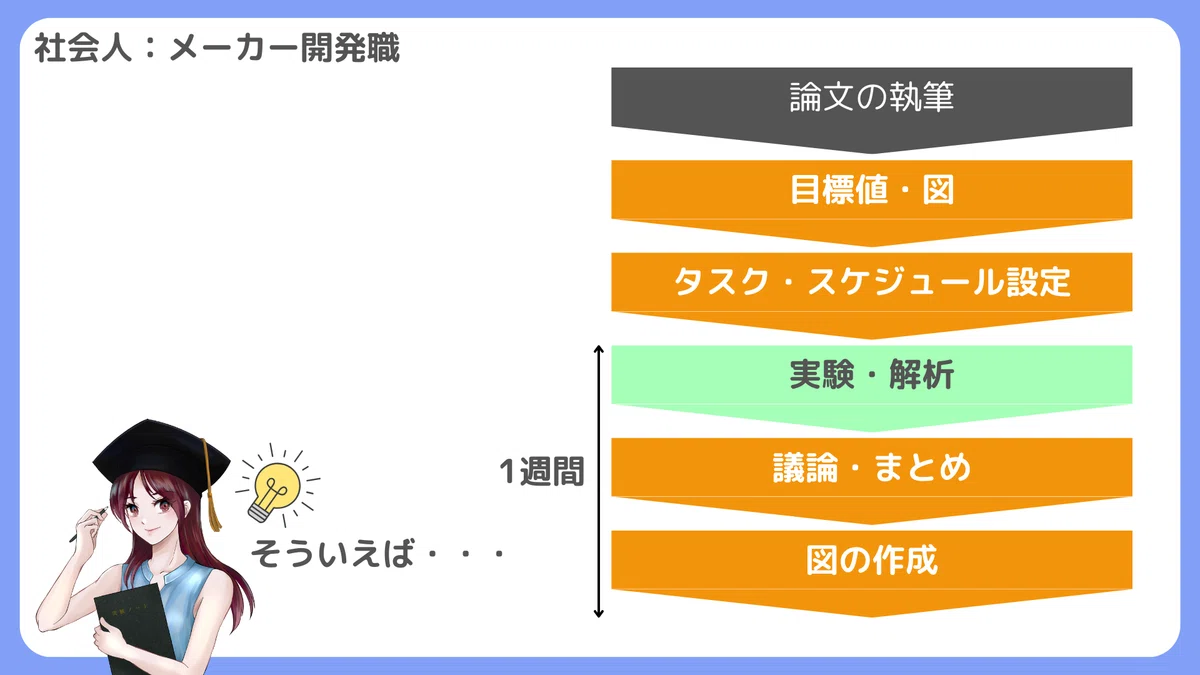 社会人：メーカー開発職

論文の執筆

目標値・図

タスク・スケジュール設定

実験・解析

1週間

議論・まとめ

図の作成

そういえば・・・